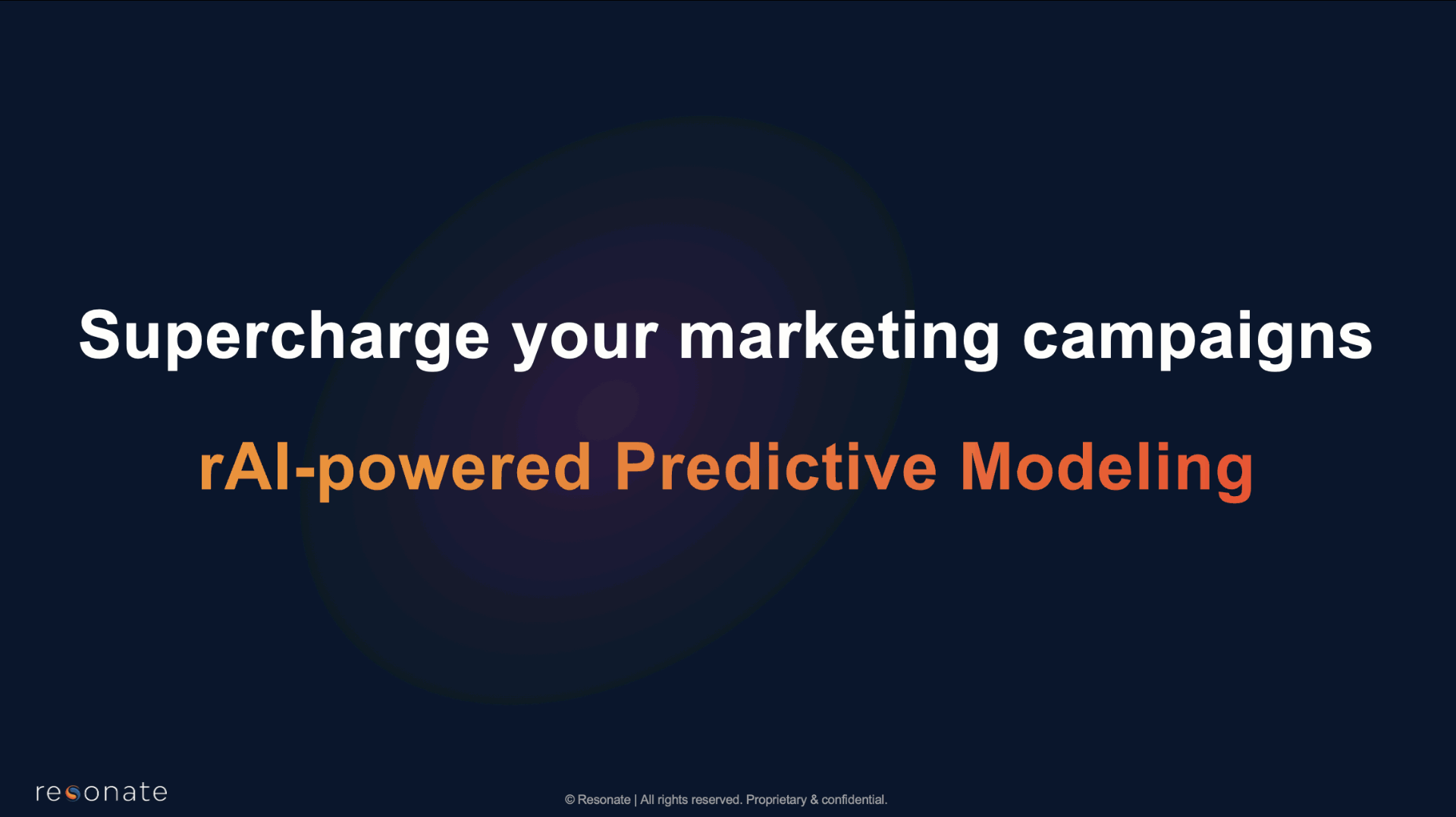 Supercharge your marketing campaigns

rAI-powered Predictive Modeling

resonate

© Resonate | All rights reserved. Proprietary & confidential.